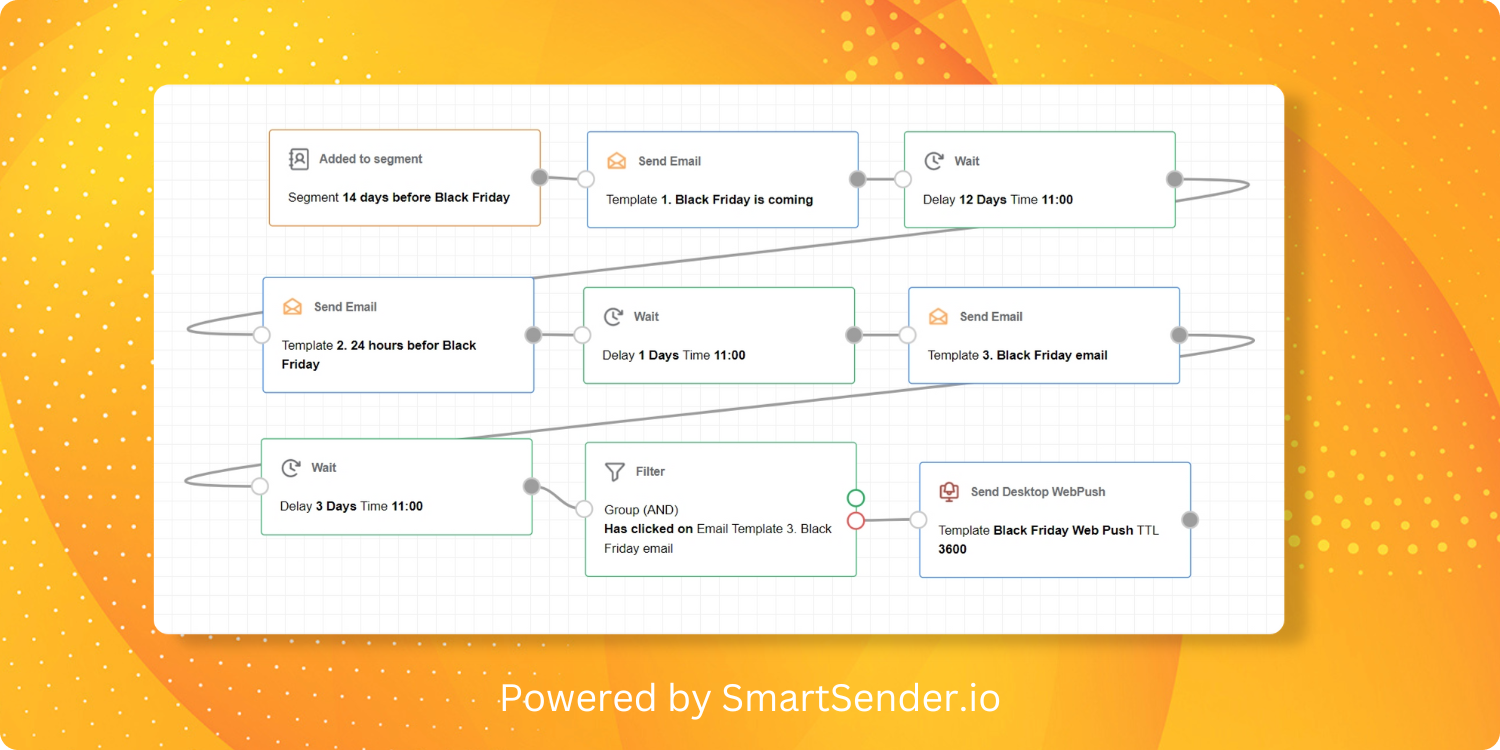 Added to segment

Segment 14 days before Black Friday

Send Email

Template 1. Black Friday is coming

Wait

Delay 12 Days Time 11:00

Send Email

Template 2. 24 hours befor Black Friday

Wait

Delay 1 Days Time 11:00

Send Email

Template 3. Black Friday email

Wait

Delay 3 Days Time 11:00

Filter

Group (AND)
Has clicked on Email Template 3. Black Friday email

Send Desktop WebPush

Template Black Friday Web Push TTL 3600

Powered by SmartSender.io